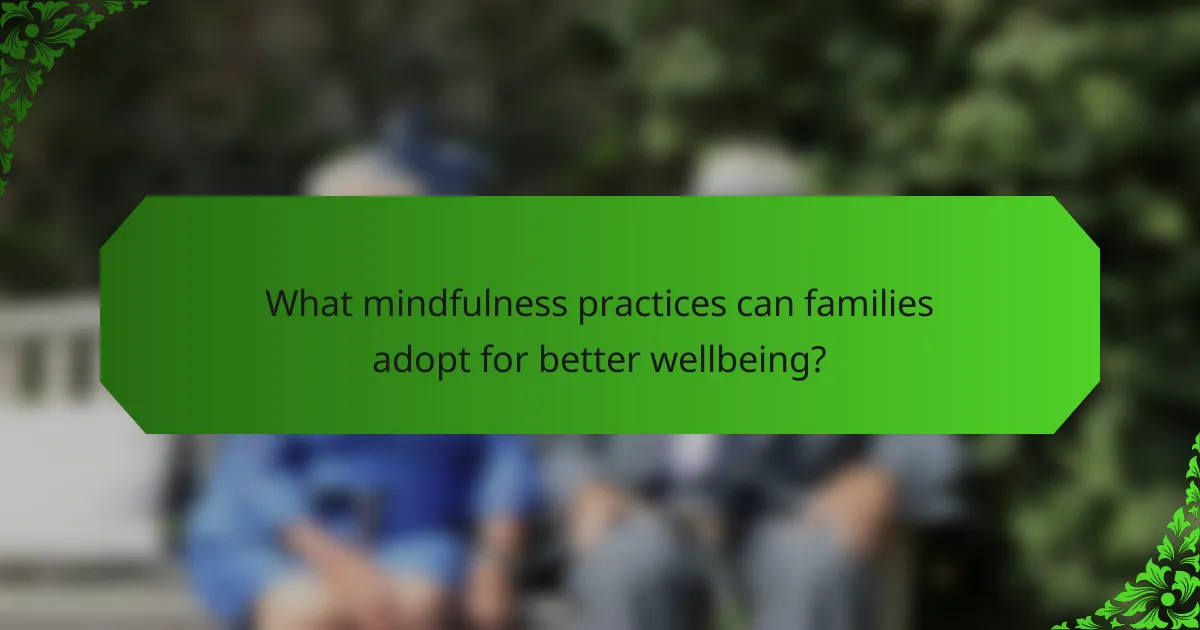 What mindfulness practices can families adopt for better wellbeing?